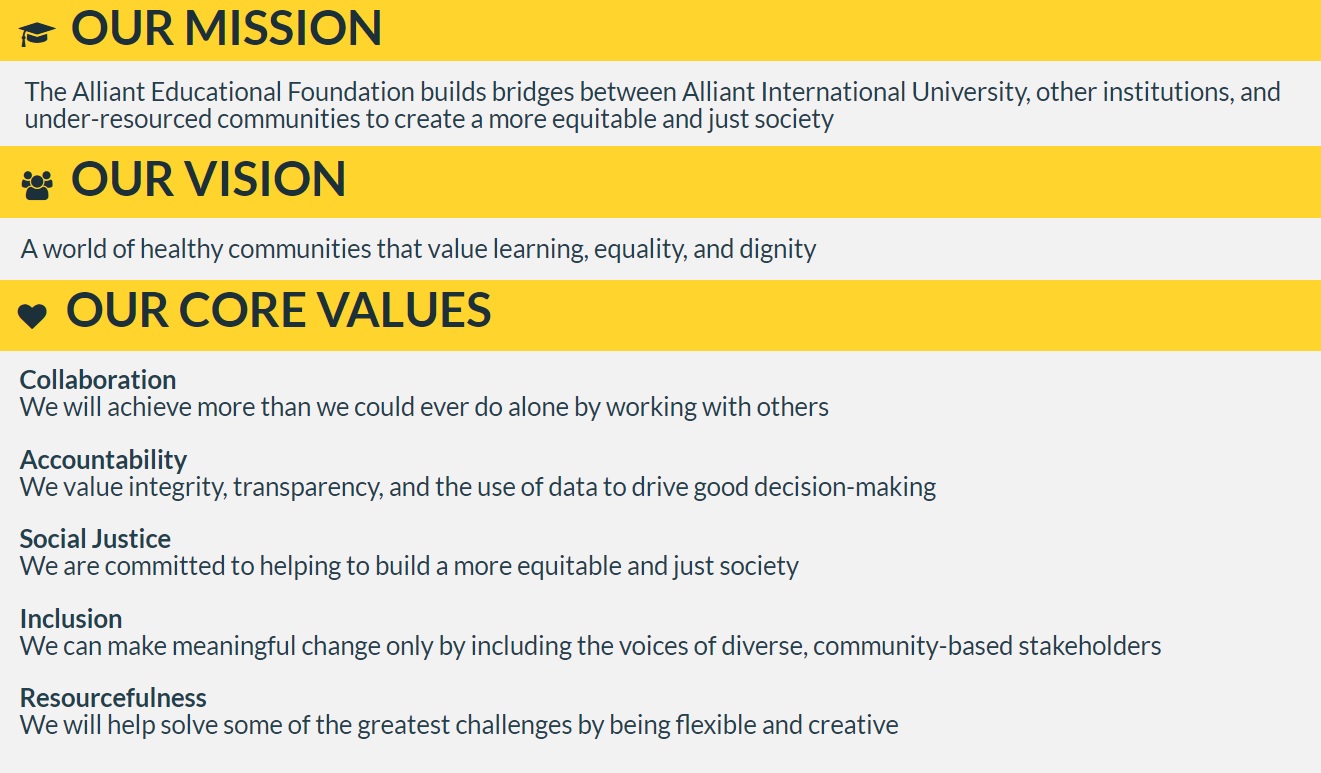 OUR MISSION

The Alliant Educational Foundation builds bridges between Alliant International University, other institutions, and under-resourced communities to create a more equitable and just society

OUR VISION

A world of healthy communities that value learning, equality, and dignity

OUR CORE VALUES

Collaboration
We will achieve more than we could ever do alone by working with others

Accountability
We value integrity, transparency, and the use of data to drive good decision-making

Social Justice
We are committed to helping to build a more equitable and just society

Inclusion
We can make meaningful change only by including the voices of diverse, community-based stakeholders

Resourcefulness
We will help solve some of the greatest challenges by being flexible and creative